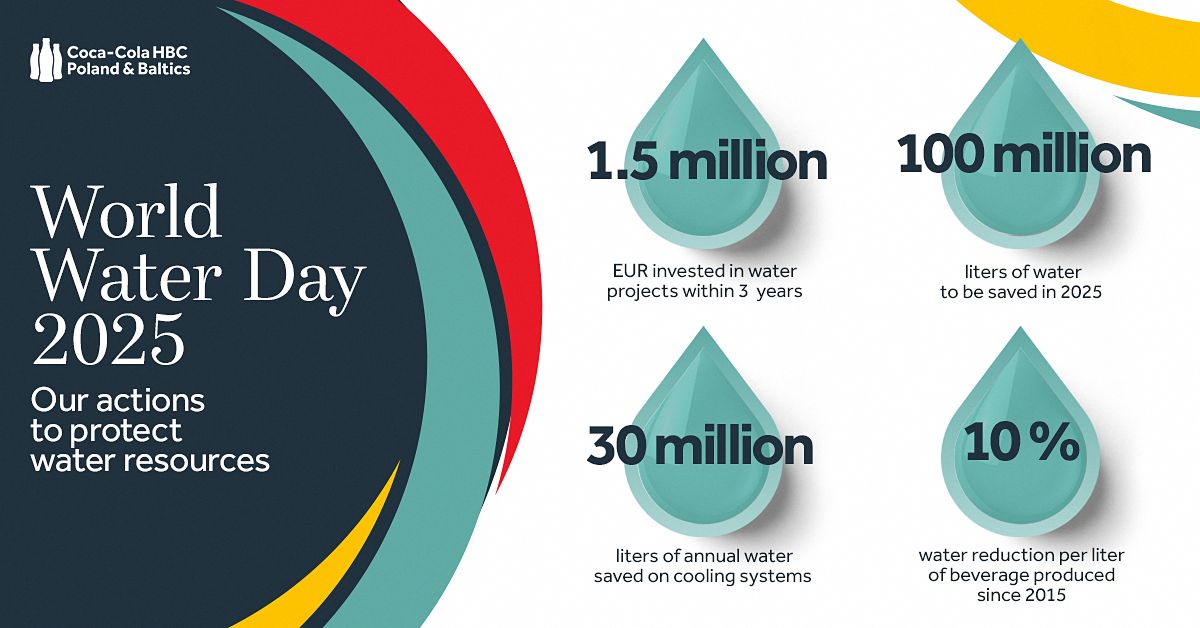 Coca-Cola HBC
Poland & Baltics

World Water Day 2025

Our actions to protect water resources

1.5 million

EUR invested in water projects within 3 years

100 million

liters of water to be saved in 2025

30 million

liters of annual water saved on cooling systems

10 %

water reduction per liter of beverage produced since 2015